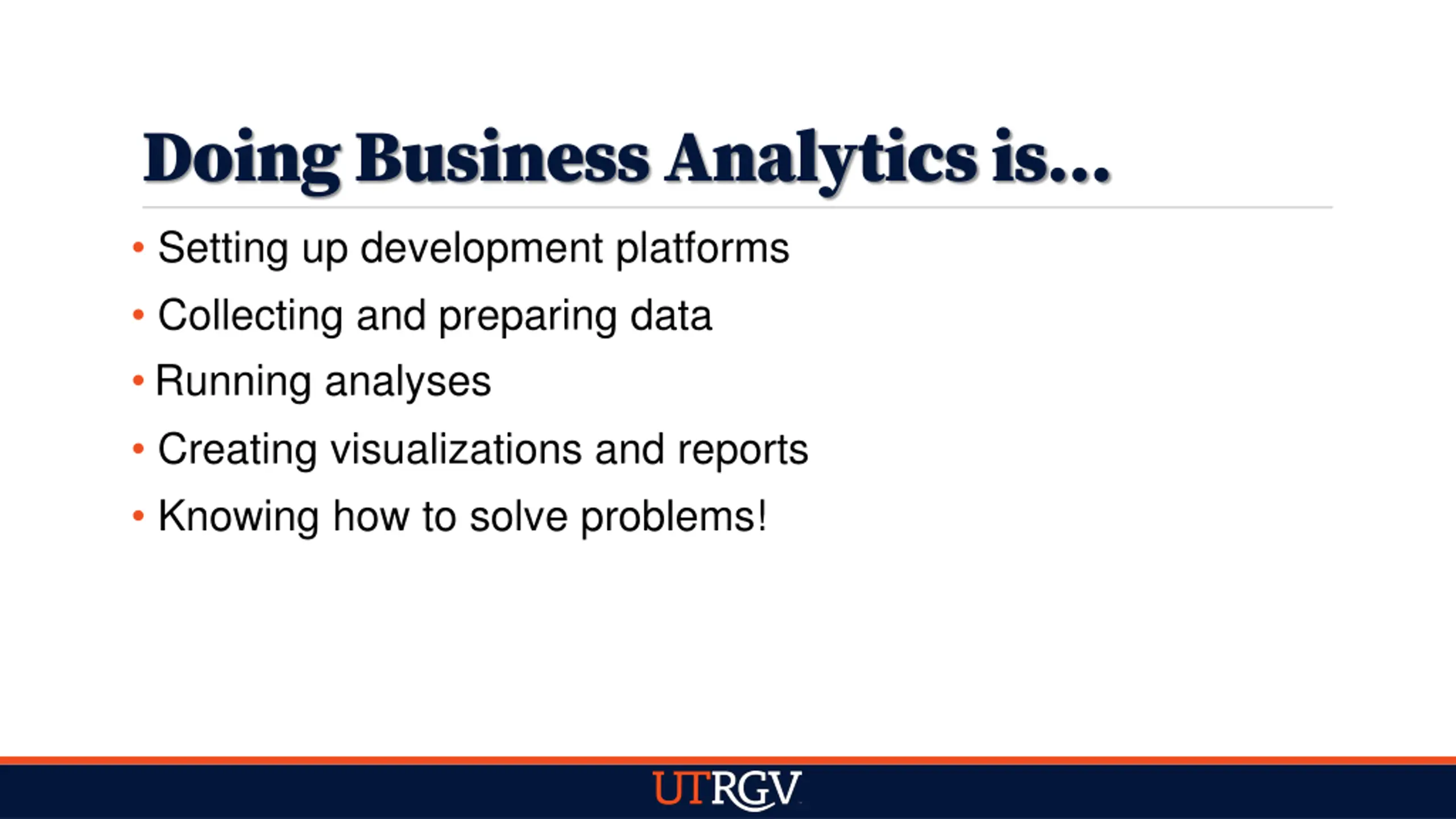 Doing Business Analytics is...

• Setting up development platforms
• Collecting and preparing data
• Running analyses
• Creating visualizations and reports
• Knowing how to solve problems!

UTRGV